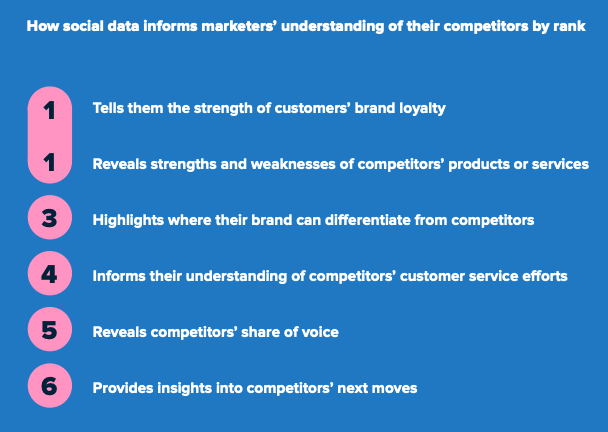 How social data informs marketers' understanding of their competitors by rank

1 Tells them the strength of customers' brand loyalty

1 Reveals strengths and weaknesses of competitors' products or services

3 Highlights where their brand can differentiate from competitors

4 Informs their understanding of competitors' customer service efforts

5 Reveals competitors' share of voice

6 Provides insights into competitors' next moves